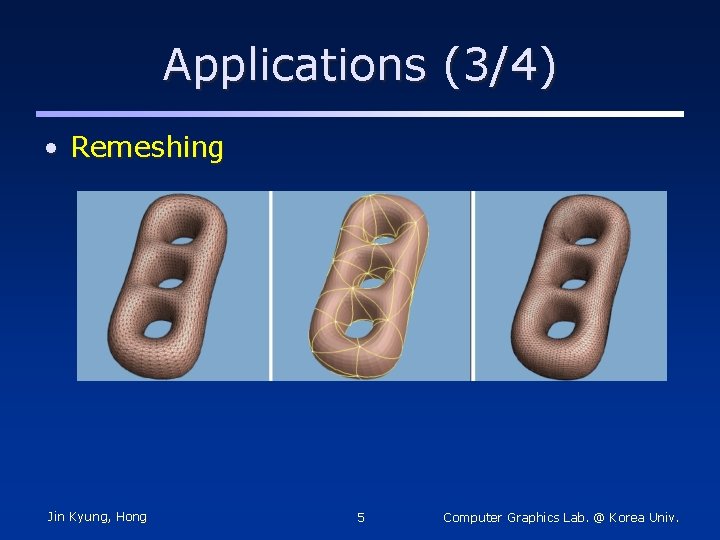 Applications (3/4)

• Remeshing

Jin Kyung, Hong

5

Computer Graphics Lab. @ Korea Univ.